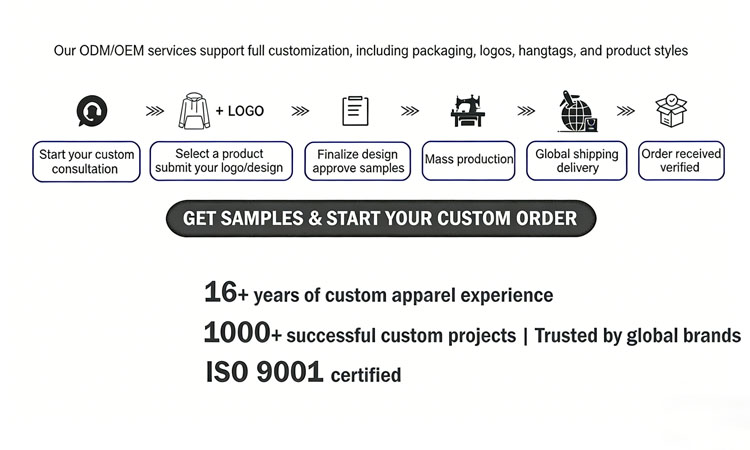 Our ODM/OEM services support full customization, including packaging, logos, hangtags, and product styles

>>> + LOGO >>> >>> >>> >>>

Start your custom consultation

Select a product submit your logo/design

Finalize design approve samples

Mass production

Global shipping delivery

Order received verified

GET SAMPLES & START YOUR CUSTOM ORDER

16+ years of custom apparel experience

1000+ successful custom projects | Trusted by global brands

ISO 9001 certified